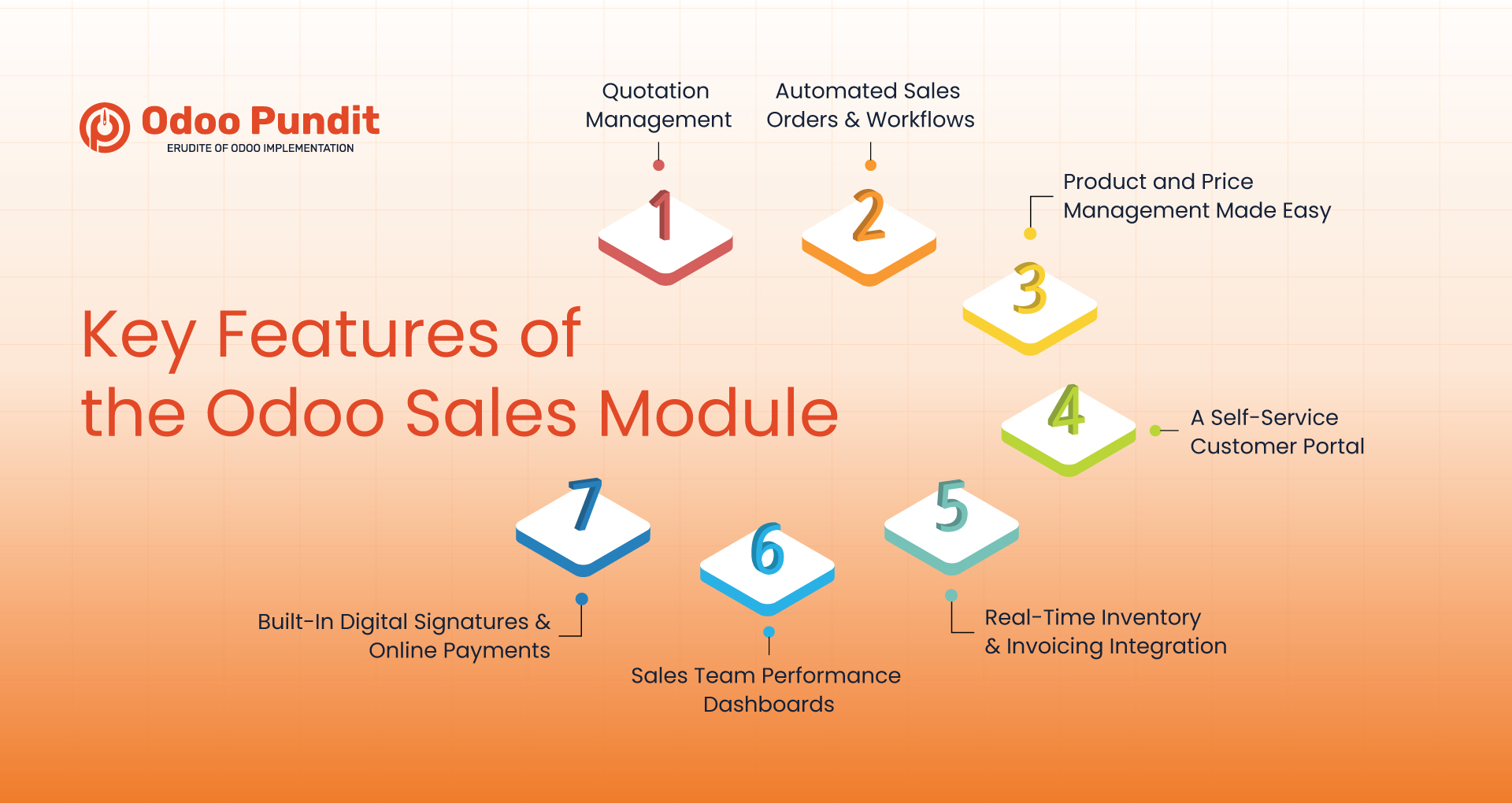 Odoo Pundit
ERUDITE OF ODOO IMPLEMENTATION

Key Features of the Odoo Sales Module

Quotation Management

1

Automated Sales Orders & Workflows

2

Product and Price Management Made Easy

3

4

A Self-Service Customer Portal

5

Real-Time Inventory & Invoicing Integration

6

Sales Team Performance Dashboards

7

Built-In Digital Signatures & Online Payments